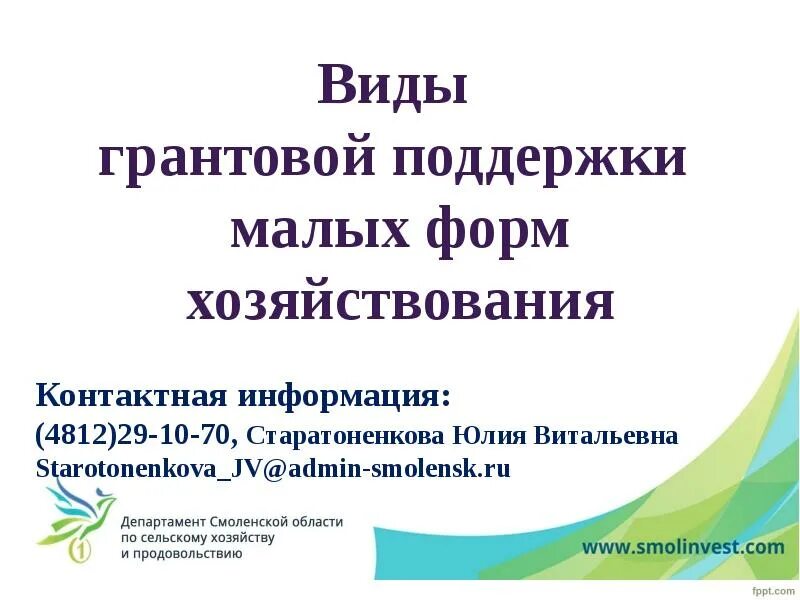 Виды грантовой поддержки малых форм хозяйствования

Контактная информация:
(4812)29-10-70, Старатоненкова Юлия Витальевна
Starotonenkova_JV@admin-smolensk.ru

Департамент Смоленской области по сельскому хозяйству и продовольствию

www.smolinvest.com

fppt.com